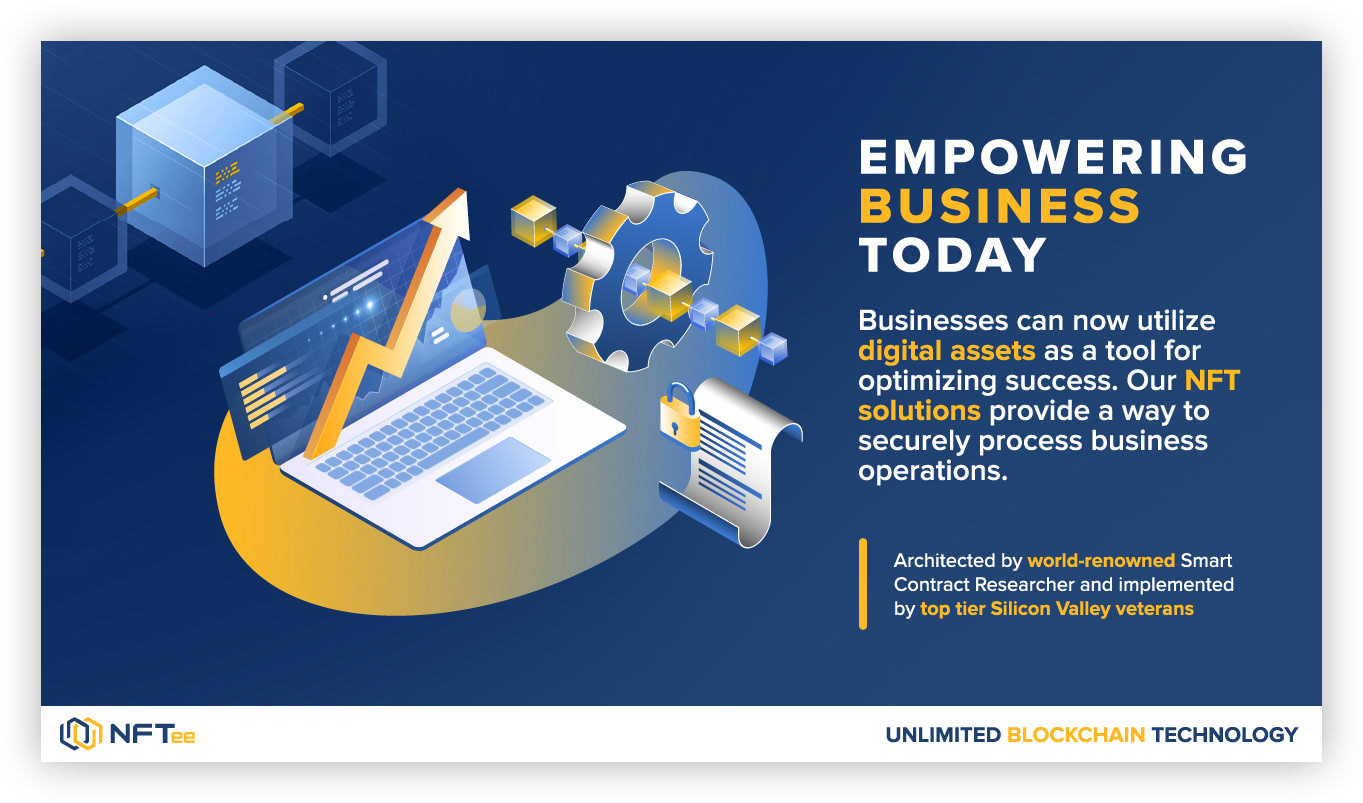 EMPOWERING BUSINESS TODAY

Businesses can now utilize digital assets as a tool for optimizing success. Our NFT solutions provide a way to securely process business operations.

Architected by world-renowned Smart Contract Researcher and implemented by top tier Silicon Valley veterans

NFTee

UNLIMITED BLOCKCHAIN TECHNOLOGY